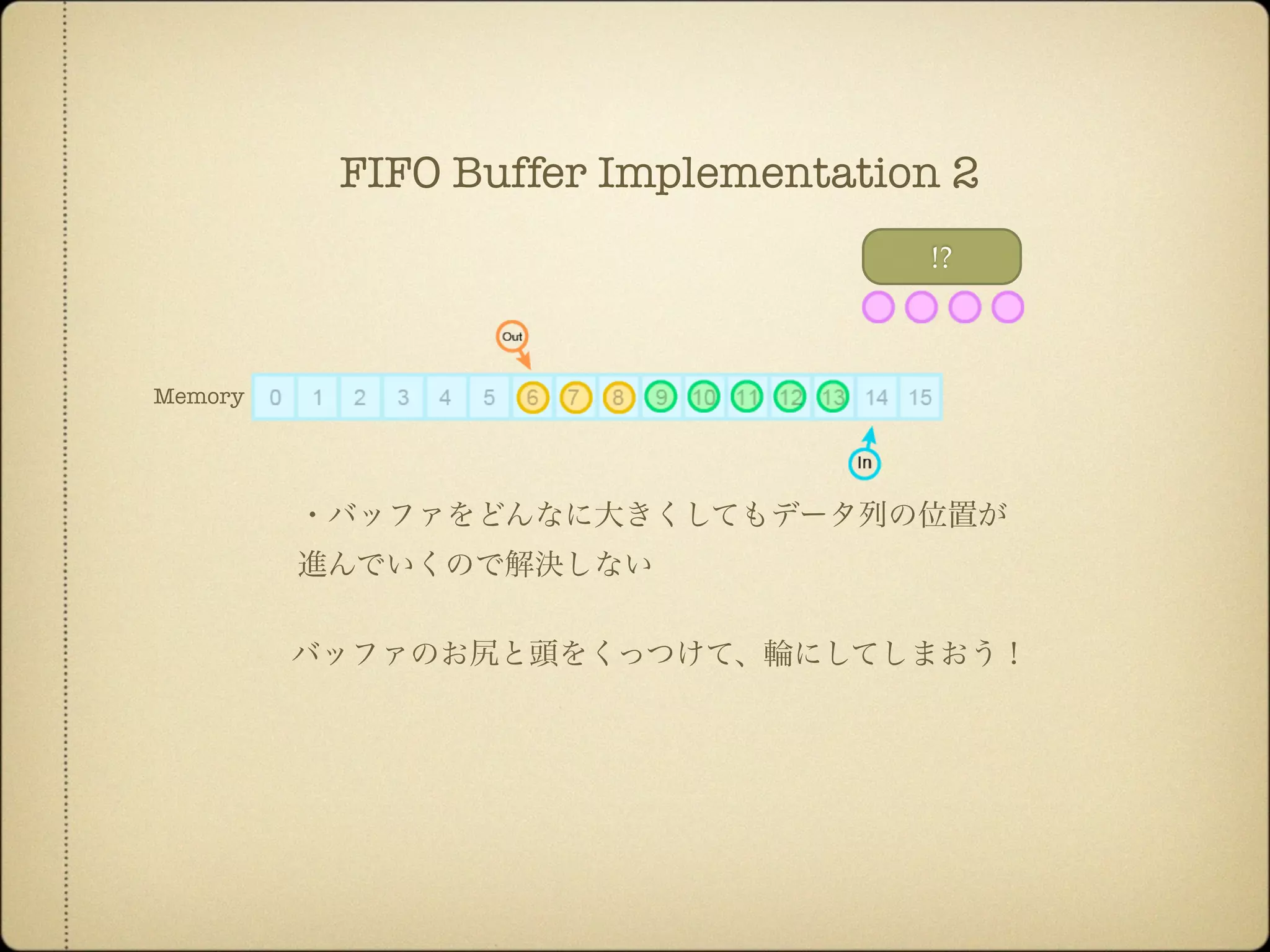 FIFO Buffer Implementation 2

!?

Out

Memory 0 1 2 3 4 5 6 7 8 9 10 11 12 13 14 15

In

・バッファをどんなに大きくしてもデータ列の位置が進んでいくので解決しない

バッファのお尻と頭をくっつけて、輪にしてしまおう！